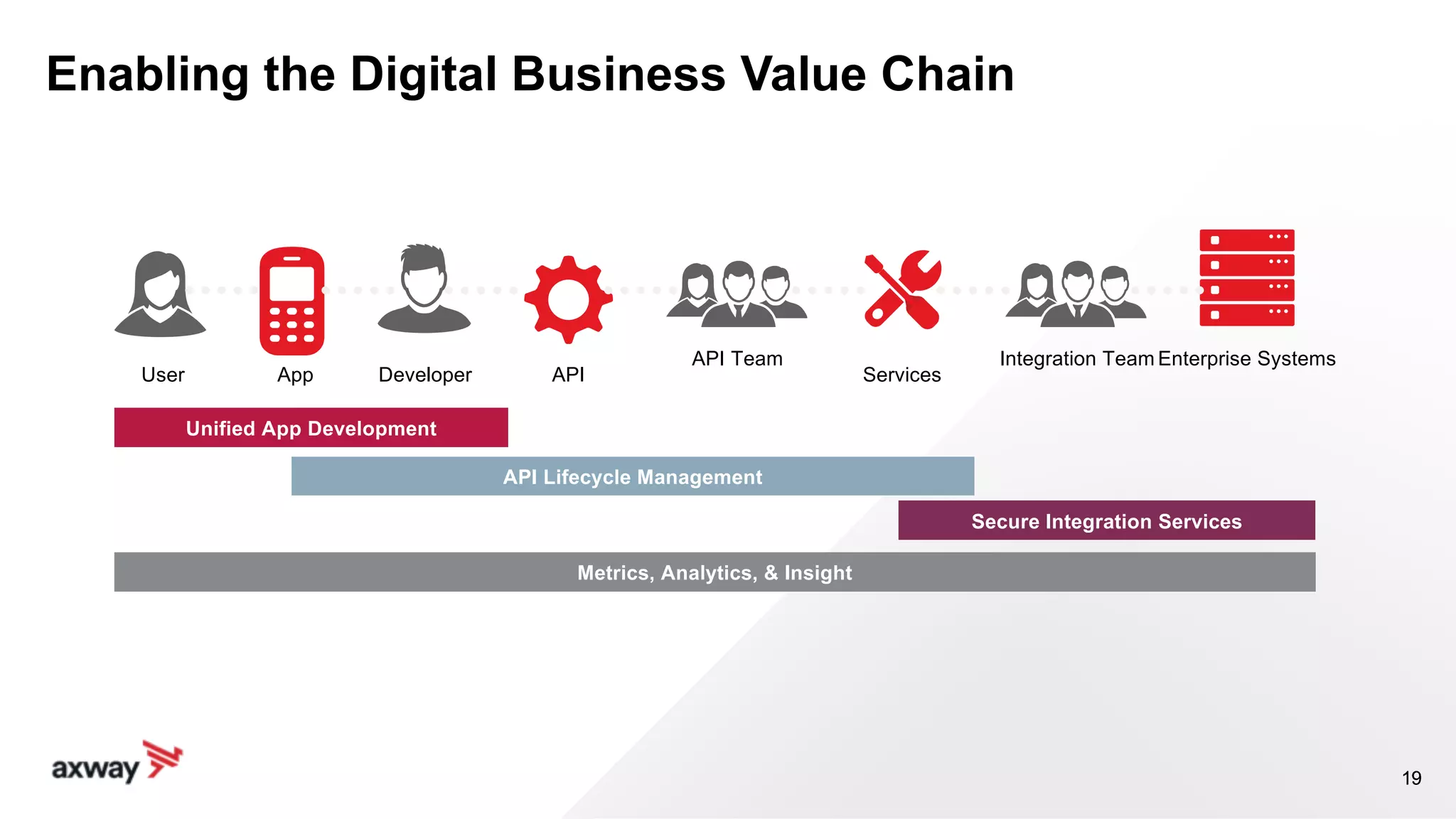 Enabling the Digital Business Value Chain

User App Developer API API Team Services Integration Team Enterprise Systems

Unified App Development

API Lifecycle Management

Secure Integration Services

Metrics, Analytics, & Insight

axway

19